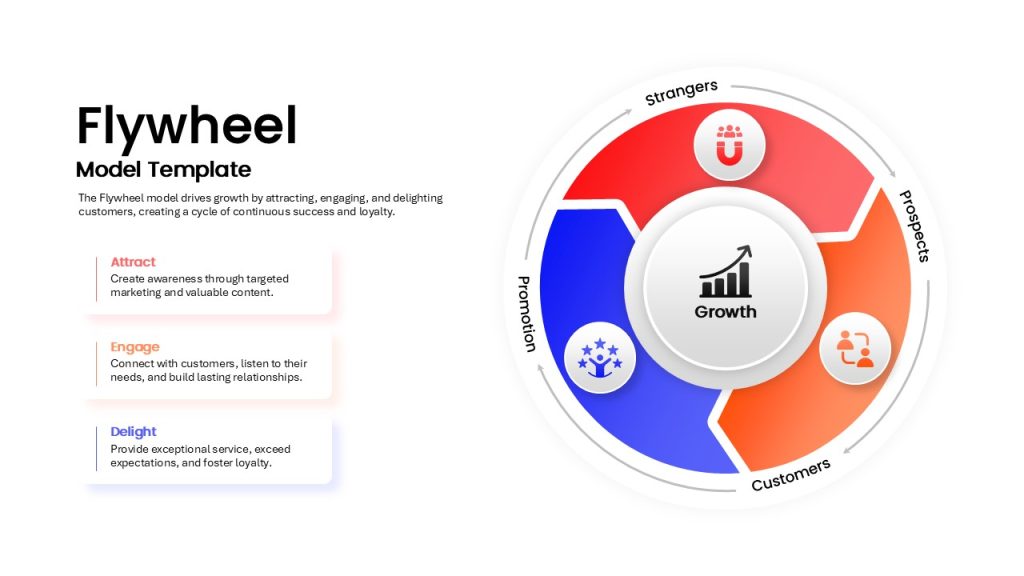 Flywheel
Model Template

The Flywheel model drives growth by attracting, engaging, and delighting customers, creating a cycle of continuous success and loyalty.

Attract
Create awareness through targeted marketing and valuable content.

Engage
Connect with customers, listen to their needs, and build lasting relationships.

Delight
Provide exceptional service, exceed expectations, and foster loyalty.

Strangers
Prospects
Customers
Promotion
Growth